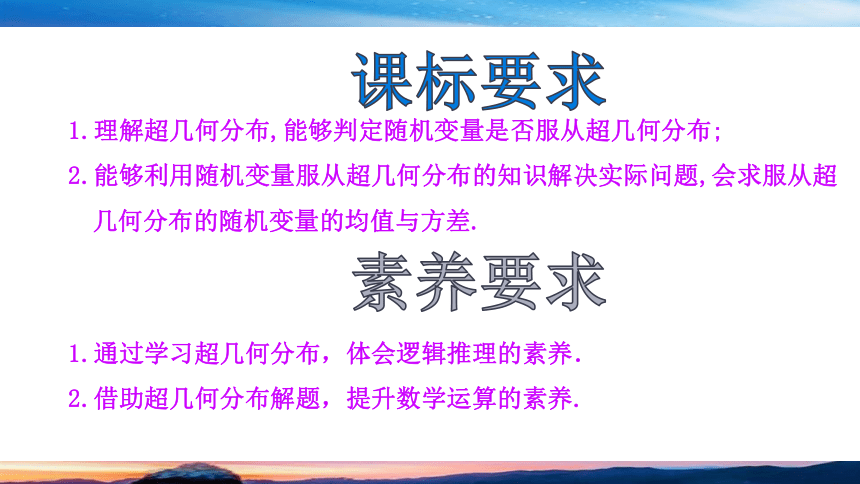 课标要求

1.理解超几何分布,能够判定随机变量是否服从超几何分布;

2.能够利用随机变量服从超几何分布的知识解决实际问题,会求服从超几何分布的随机变量的均值与方差.

素养要求

1.通过学习超几何分布，体会逻辑推理的素养.

2.借助超几何分布解题，提升数学运算的素养.